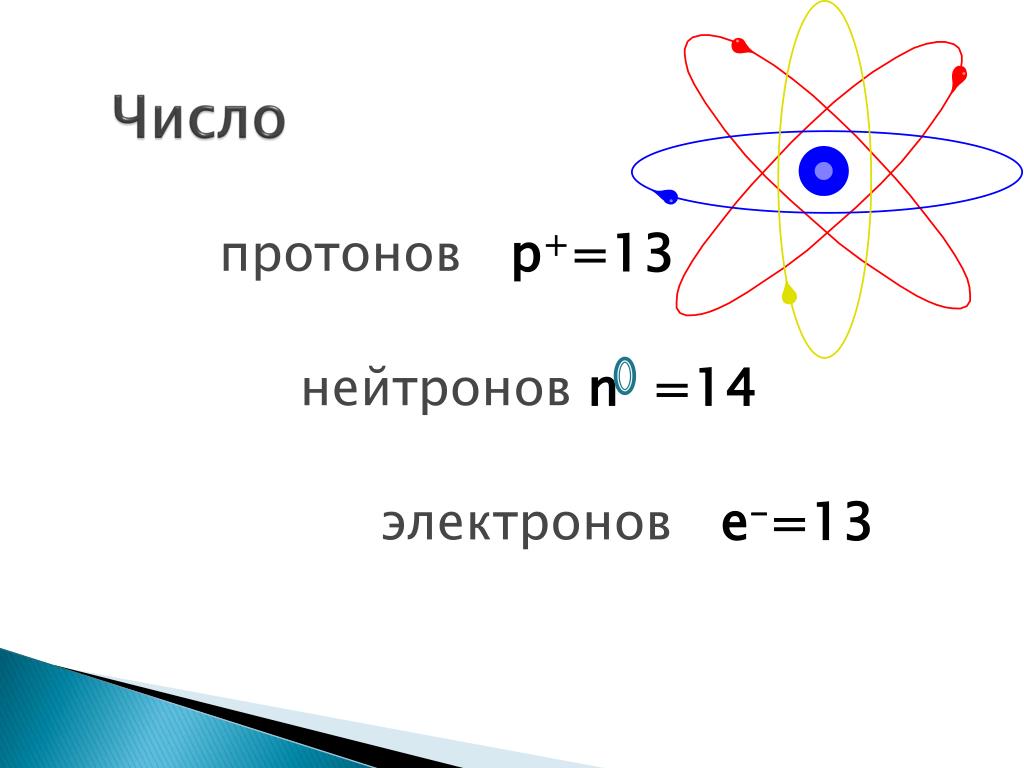 Число

протонов $p^+=13$

нейтронов $n^0=14$

электронов $e^-=13$